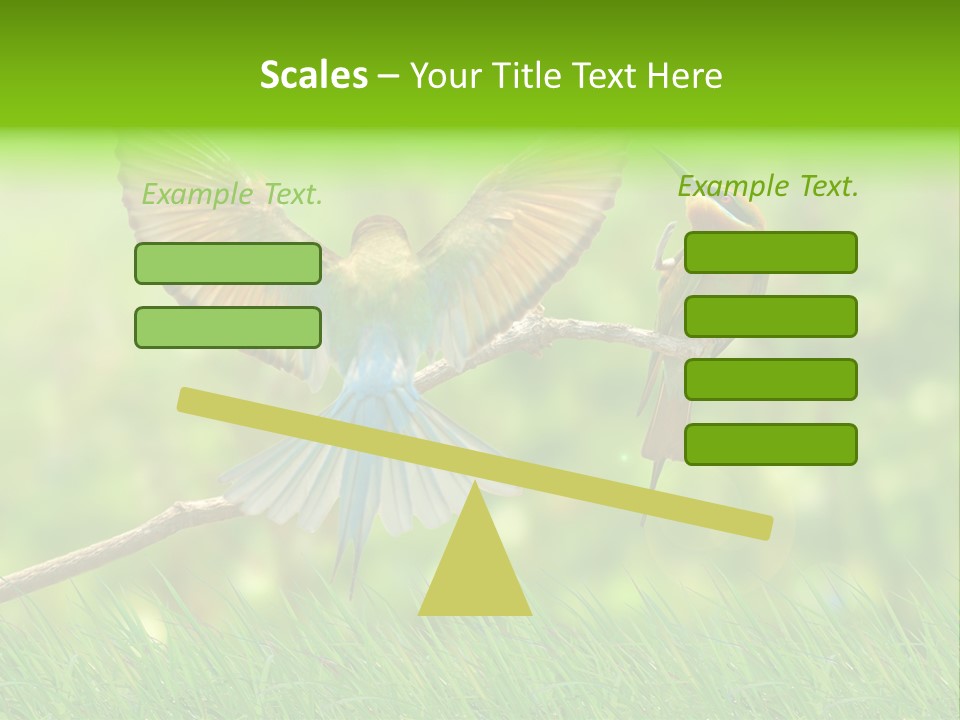 Scales – Your Title Text Here

Example Text.

Example Text.